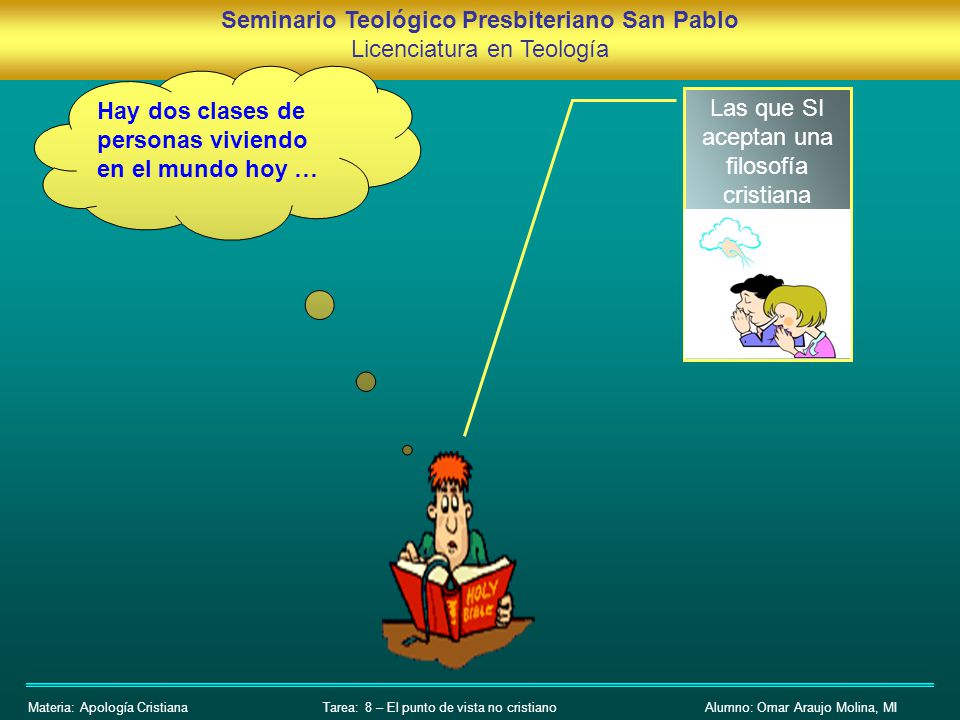 Seminario Teológico Presbiteriano San Pablo
Licenciatura en Teología

Hay dos clases de personas viviendo en el mundo hoy …

Las que SI aceptan una filosofía cristiana

HOLY BIBLE

Materia: Apología Cristiana

Tarea: 8 – El punto de vista no cristiano

Alumno: Omar Araujo Molina, MI